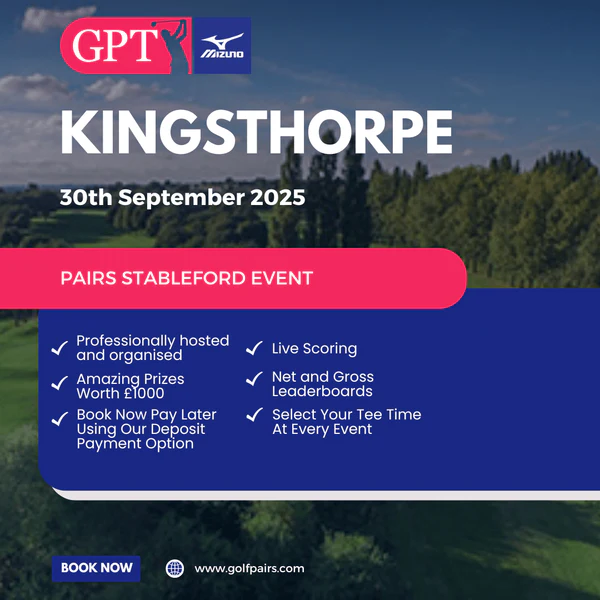 GPT MIZUNO

KINGSTHORPE

30th September 2025

PAIRS STABLEFORD EVENT

✓ Professionally hosted and organised

✓ Amazing Prizes Worth £1000

✓ Book Now Pay Later Using Our Deposit Payment Option

✓ Live Scoring

✓ Net and Gross Leaderboards

✓ Select Your Tee Time At Every Event

BOOK NOW

www.golfpairs.com